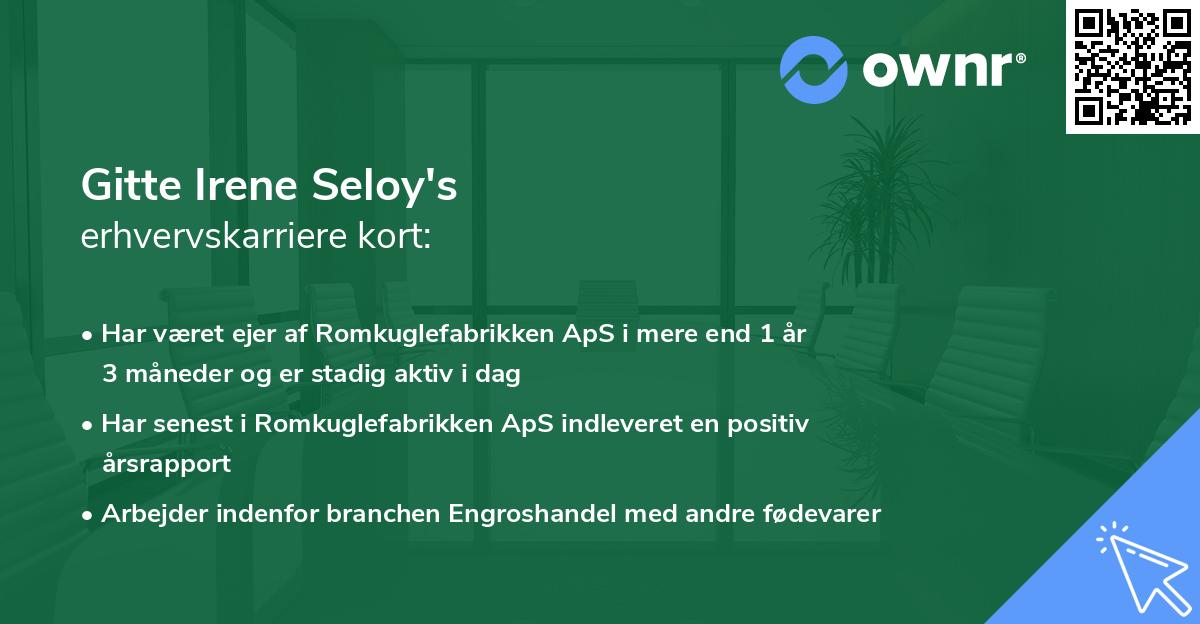 ownr®

Gitte Irene Seloy's
erhvervskarriere kort:

• Har været ejer af Romkuglefabrikken ApS i mere end 1 år 3 måneder og er stadig aktiv i dag

• Har senest i Romkuglefabrikken ApS indleveret en positiv årsrapport

• Arbejder indenfor branchen Engroshandel med andre fødevarer